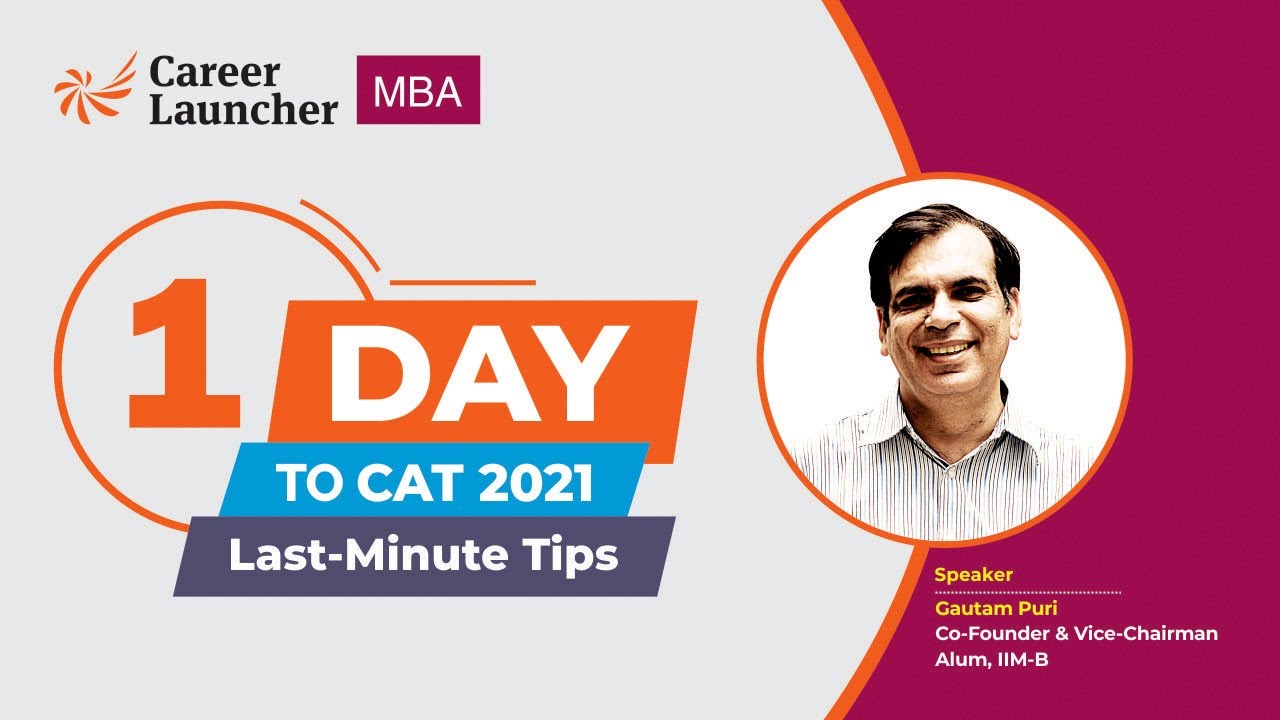 Career Launcher MBA

1 DAY
TO CAT 2021
Last-Minute Tips

Speaker
Gautam Puri
Co-Founder & Vice-Chairman
Alum, IIM-B